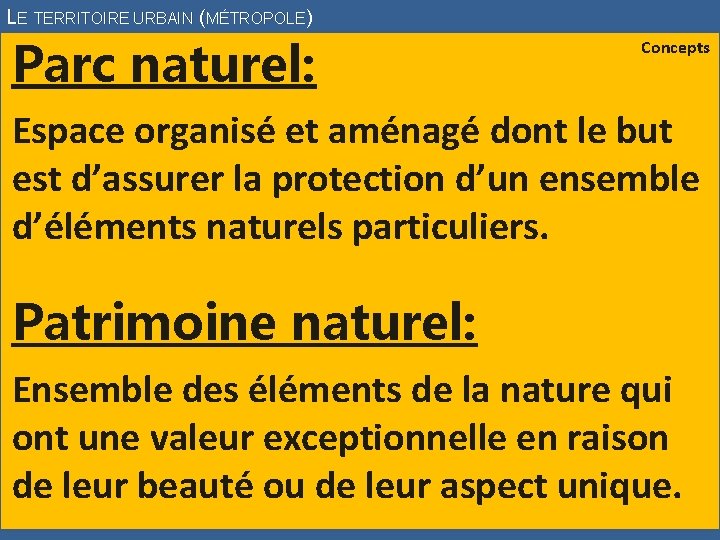 LE TERRITOIRE URBAIN (MÉTROPOLE)

Concepts

Parc naturel:

Espace organisé et aménagé dont le but est d'assurer la protection d'un ensemble d'éléments naturels particuliers.

Patrimoine naturel:

Ensemble des éléments de la nature qui ont une valeur exceptionnelle en raison de leur beauté ou de leur aspect unique.